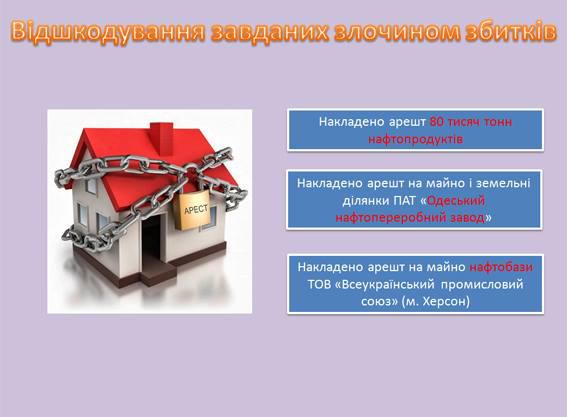 Відшкодування завданих злочином збитків

АРЕСТ

Накладено арешт 80 тисяч тонн нафтопродуктів

Накладено арешт на майно і земельні ділянки ПАТ «Одеський нафтопереробний завод»

Накладено арешт на майно нафтобази ТОВ «Всеукраїнський промисловий союз» (м. Херсон)